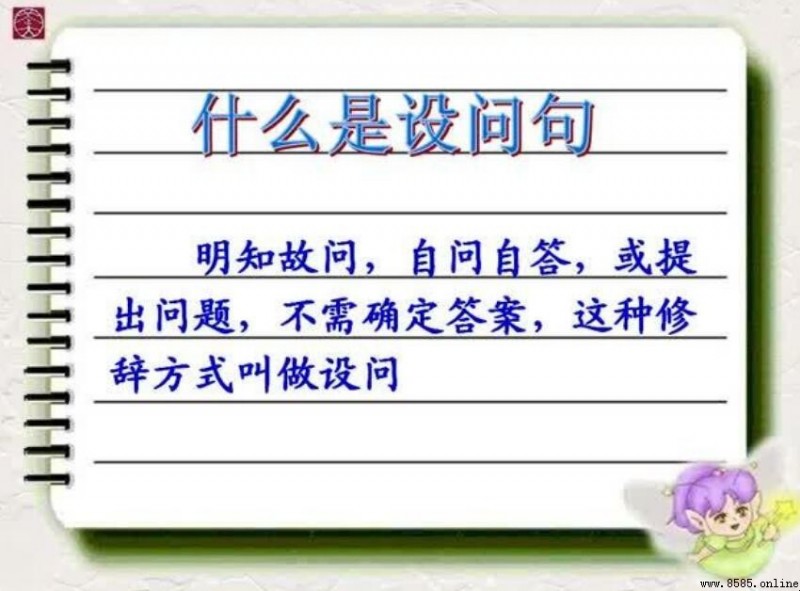 什么是设问句

明知故问，自问自答，或提出问题，不需确定答案，这种修辞方式叫做设问

www.8585.online